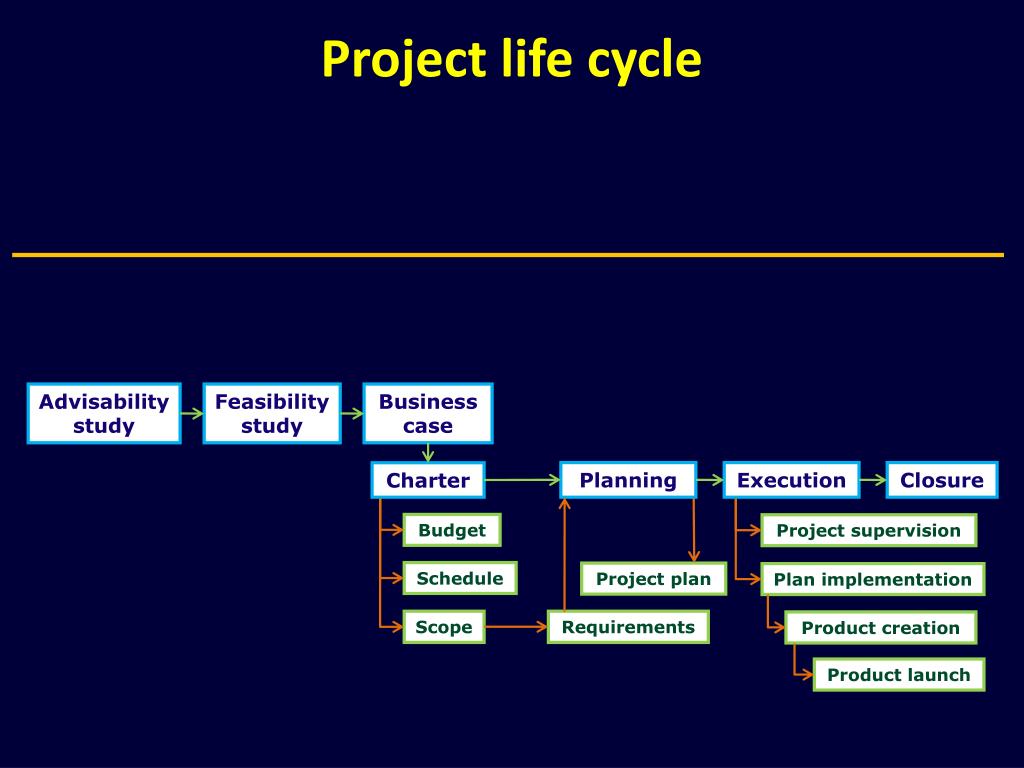 Project life cycle

Advisability study

Feasibility study

Business case

Charter

Planning

Execution

Closure

Budget

Schedule

Scope

Requirements

Project plan

Project supervision

Plan implementation

Product creation

Product launch